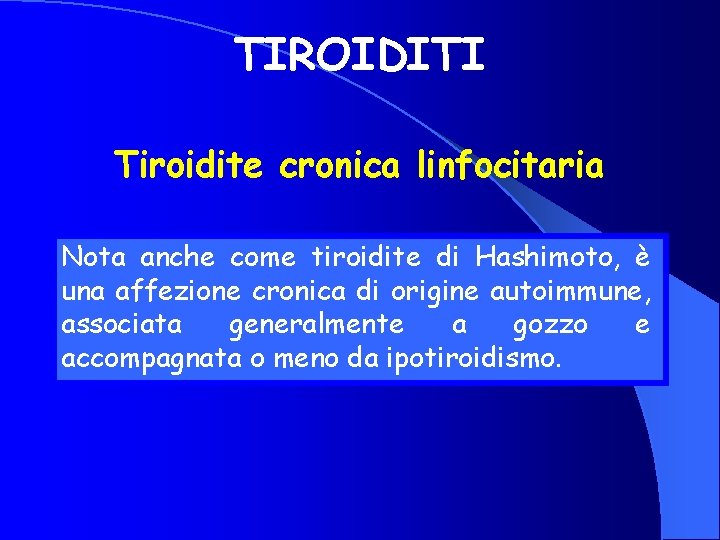 TIROIDITI

Tiroidite cronica linfocitaria

Nota anche come tiroidite di Hashimoto, è una affezione cronica di origine autoimmune, associata generalmente a gozzo e accompagnata o meno da ipotiroidismo.